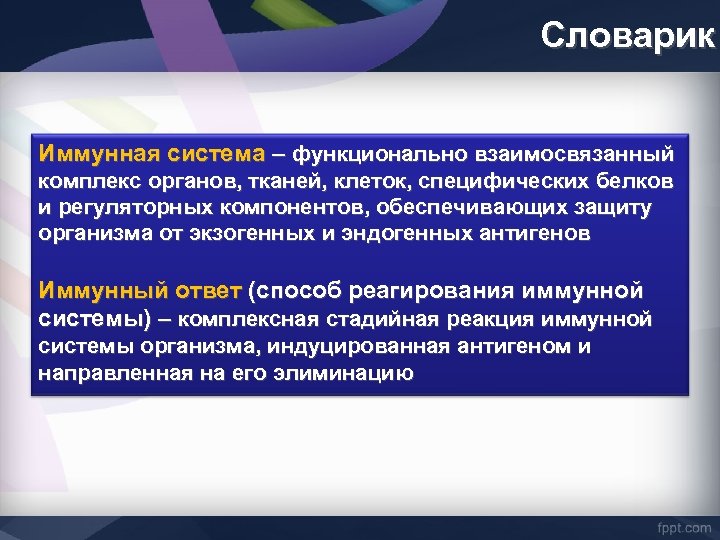 Словарик

Иммунная система – функционально взаимосвязанный комплекс органов, тканей, клеток, специфических белков и регуляторных компонентов, обеспечивающих защиту организма от экзогенных и эндогенных антигенов

Иммунный ответ (способ реагирования иммунной системы) – комплексная стадийная реакция иммунной системы организма, индуцированная антигеном и направленная на его элиминацию

fppt.com